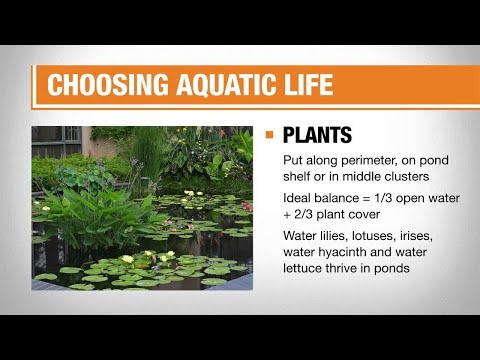 CHOOSING AQUATIC LIFE

PLANTS

Put along perimeter, on pond shelf or in middle clusters

Ideal balance = 1/3 open water + 2/3 plant cover

Water lilies, lotuses, irises, water hyacinth and water lettuce thrive in ponds